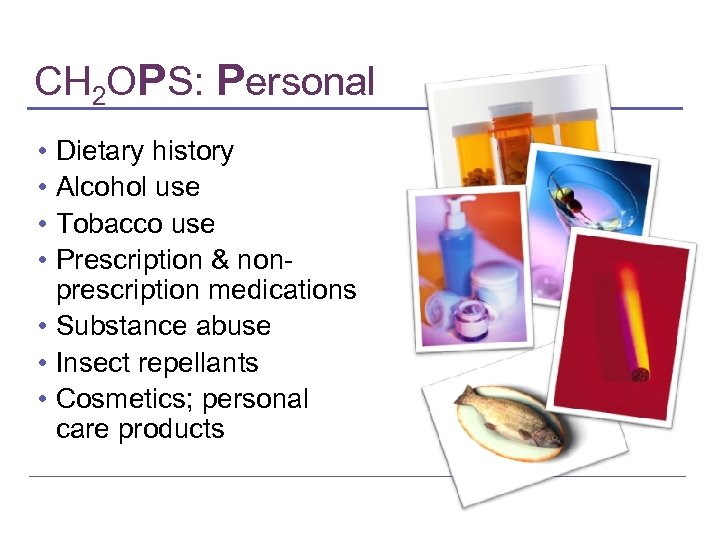 $CH_2OPS$: Personal

• Dietary history
• Alcohol use
• Tobacco use
• Prescription & non-prescription medications
• Substance abuse
• Insect repellants
• Cosmetics; personal care products